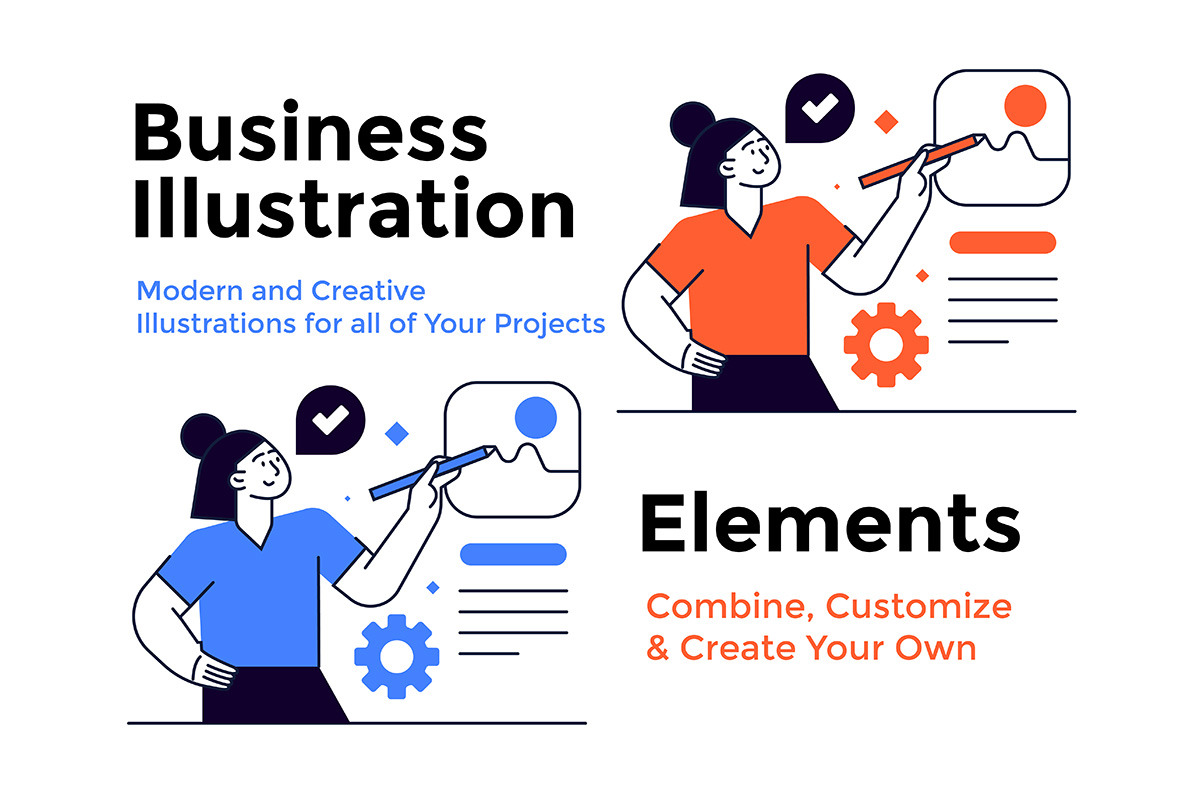 Business Illustration

Modern and Creative Illustrations for all of Your Projects

Elements

Combine, Customize & Create Your Own